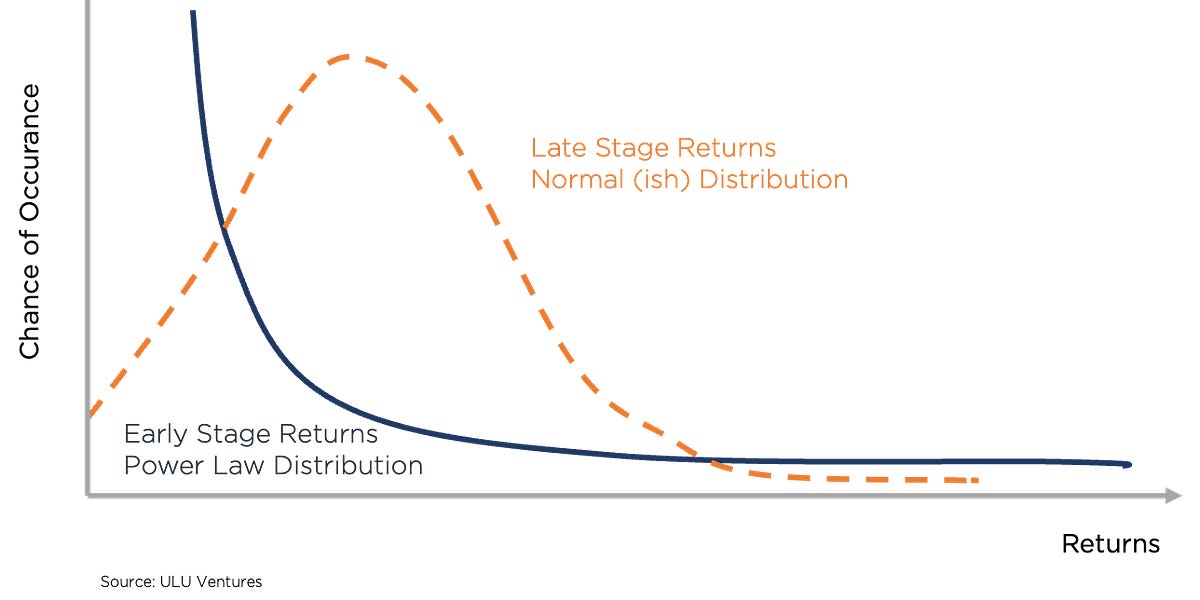 Chance of Occurance

Late Stage Returns
Normal (ish) Distribution

Early Stage Returns
Power Law Distribution

Returns

Source: ULU Ventures